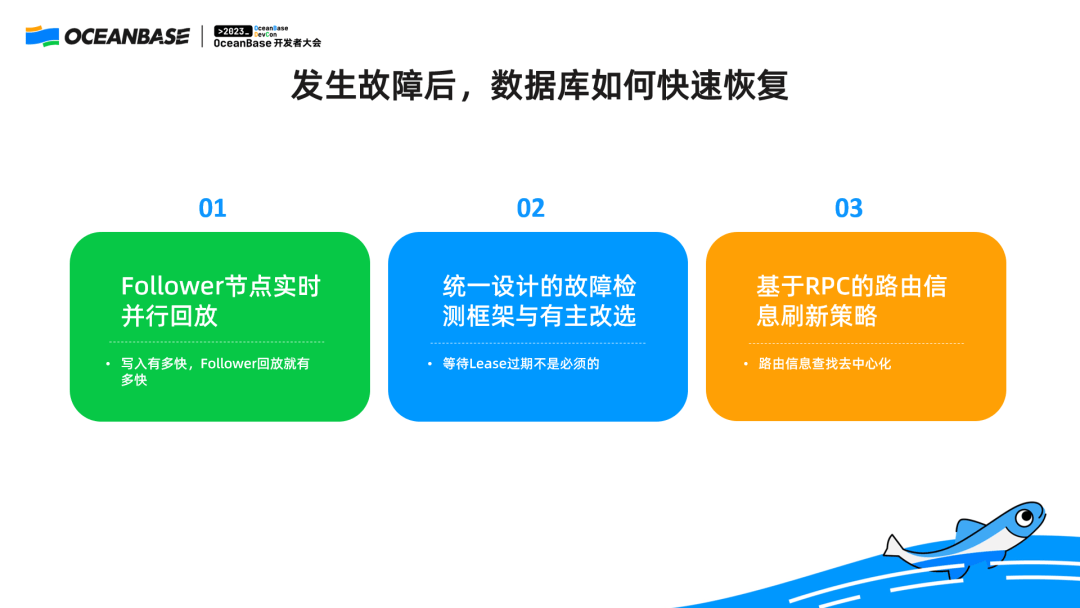 OCEANBASE
>2023_ OceanBase DevCon
OceanBase 开发者大会

发生故障后，数据库如何快速恢复

01

Follower节点实时并行回放

• 写入有多快，Follower回放就有多快

02

统一设计的故障检测框架与有主改选

• 等待Lease过期不是必须的

03

基于RPC的路由信息刷新策略

• 路由信息查找去中心化